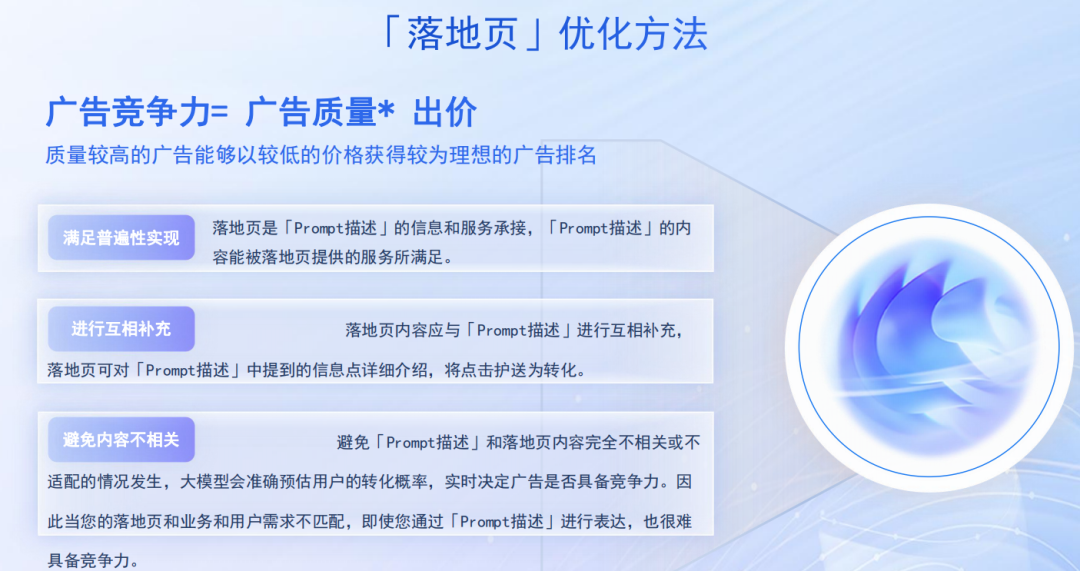 「落地页」优化方法

广告竞争力= 广告质量* 出价

质量较高的广告能够以较低的价格获得较为理想的广告排名

满足普遍性实现

落地页是「Prompt描述」的信息和服务承接，「Prompt描述」的内容能被落地页提供的服务所满足。

进行互相补充

落地页内容应与「Prompt描述」进行互相补充，落地页可对「Prompt描述」中提到的信息点详细介绍，将点击护送为转化。

避免内容不相关

避免「Prompt描述」和落地页内容完全不相关或不适配的情况发生，大模型会准确预估用户的转化概率，实时决定广告是否具备竞争力。因此当您的落地页和业务和用户需求不匹配，即使您通过「Prompt描述」进行表达，也很难具备竞争力。